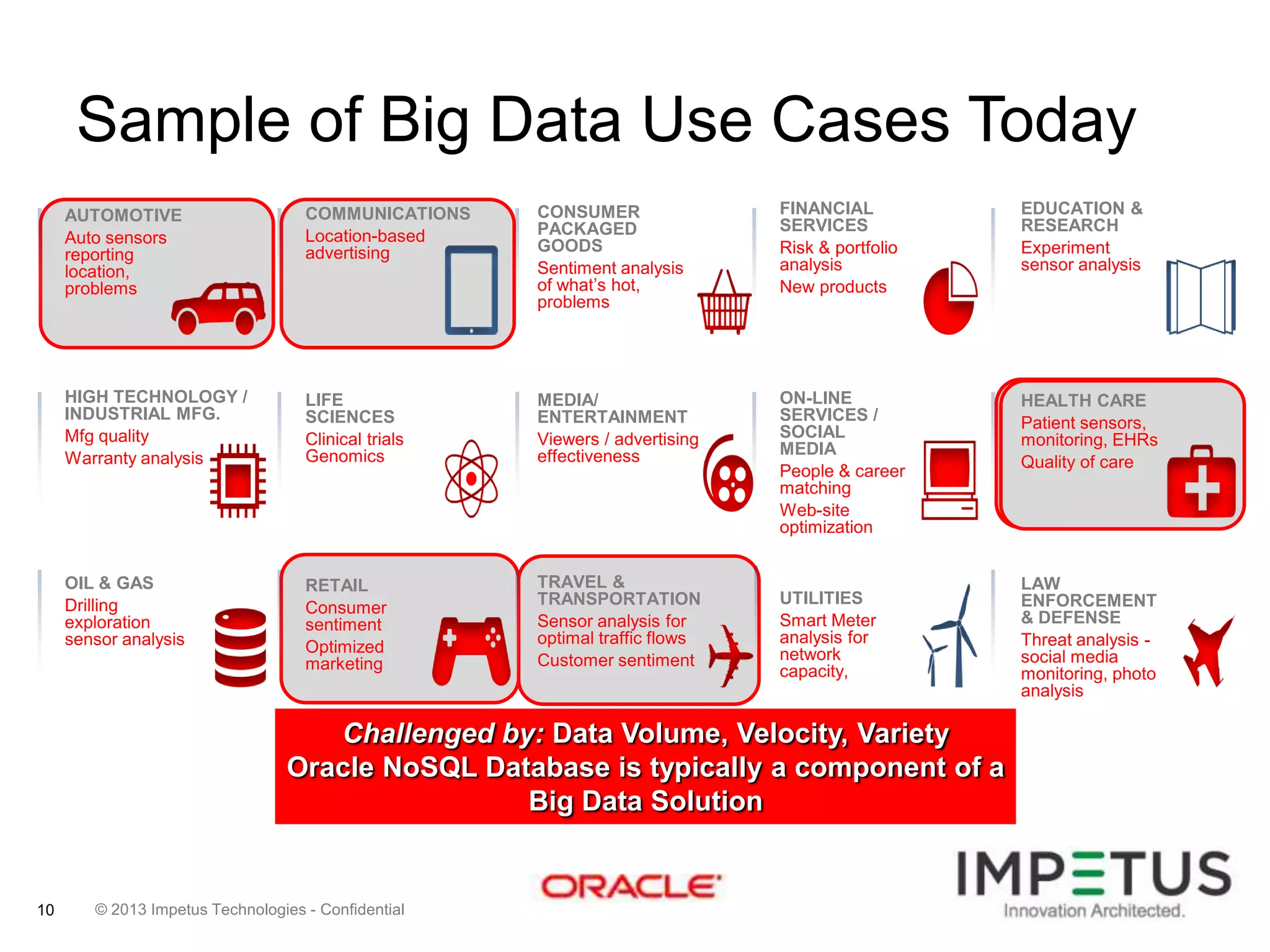 Sample of Big Data Use Cases Today

AUTOMOTIVE
Auto sensors reporting location, problems

COMMUNICATIONS
Location-based advertising

CONSUMER PACKAGED GOODS
Sentiment analysis of what's hot, problems

FINANCIAL SERVICES
Risk & portfolio analysis
New products

EDUCATION & RESEARCH
Experiment sensor analysis

HIGH TECHNOLOGY / INDUSTRIAL MFG.
Mfg quality
Warranty analysis

LIFE SCIENCES
Clinical trials
Genomics

MEDIA/ ENTERTAINMENT
Viewers / advertising effectiveness

ON-LINE SERVICES / SOCIAL MEDIA
People & career matching
Web-site optimization

HEALTH CARE
Patient sensors, monitoring, EHRs
Quality of care

OIL & GAS
Drilling exploration sensor analysis

RETAIL
Consumer sentiment
Optimized marketing

TRAVEL & TRANSPORTATION
Sensor analysis for optimal traffic flows
Customer sentiment

UTILITIES
Smart Meter analysis for network capacity,

LAW ENFORCEMENT & DEFENSE
Threat analysis - social media monitoring, photo analysis

Challenged by: Data Volume, Velocity, Variety
Oracle NoSQL Database is typically a component of a Big Data Solution

10 © 2013 Impetus Technologies - Confidential

ORACLE

IMPETUS
Innovation Architected.